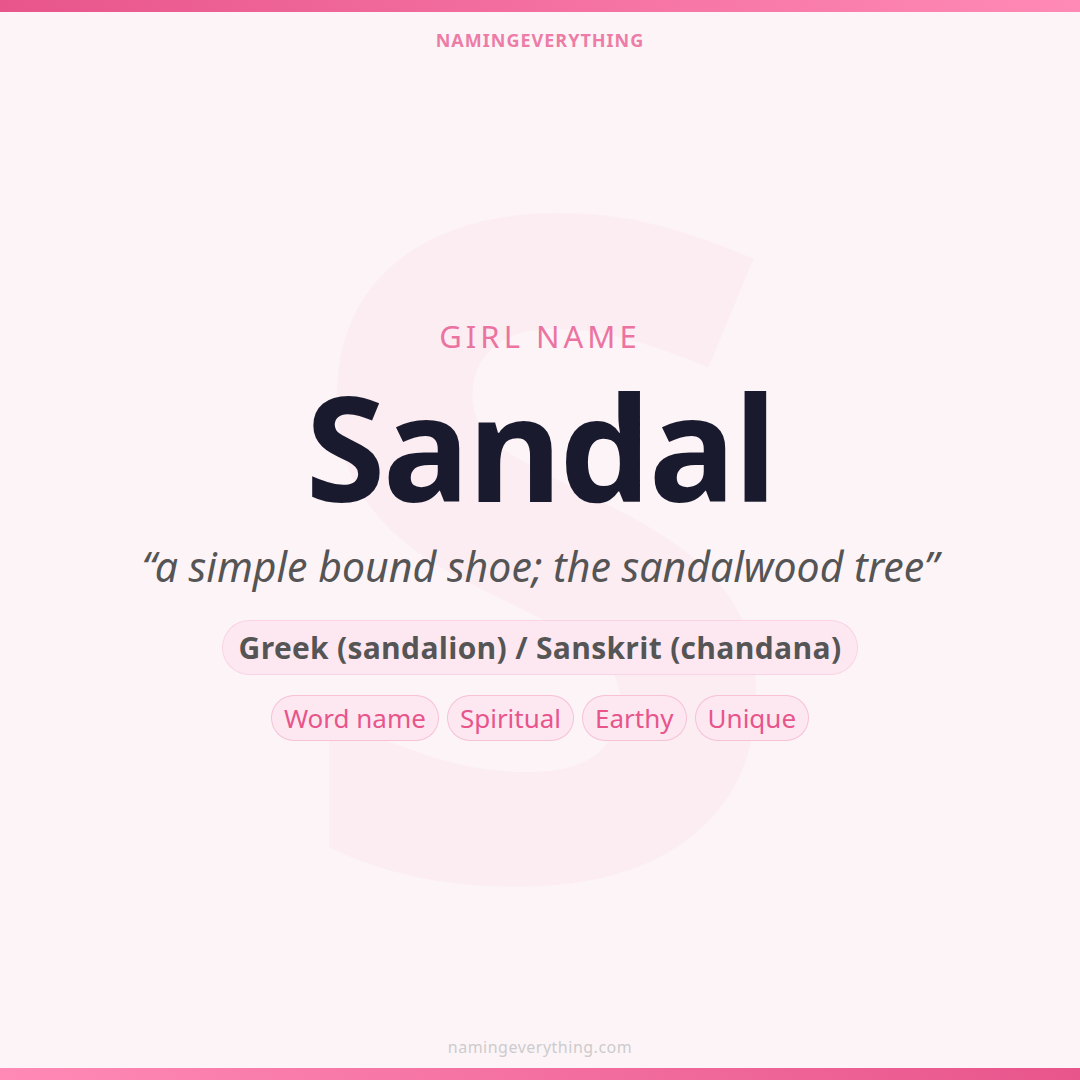 NAMINGEVERYTHING

GIRL NAME

Sandal

“a simple bound shoe; the sandalwood tree”

Greek (sandalion) / Sanskrit (chandana)

Word name Spiritual Earthy Unique

namingeverything.com